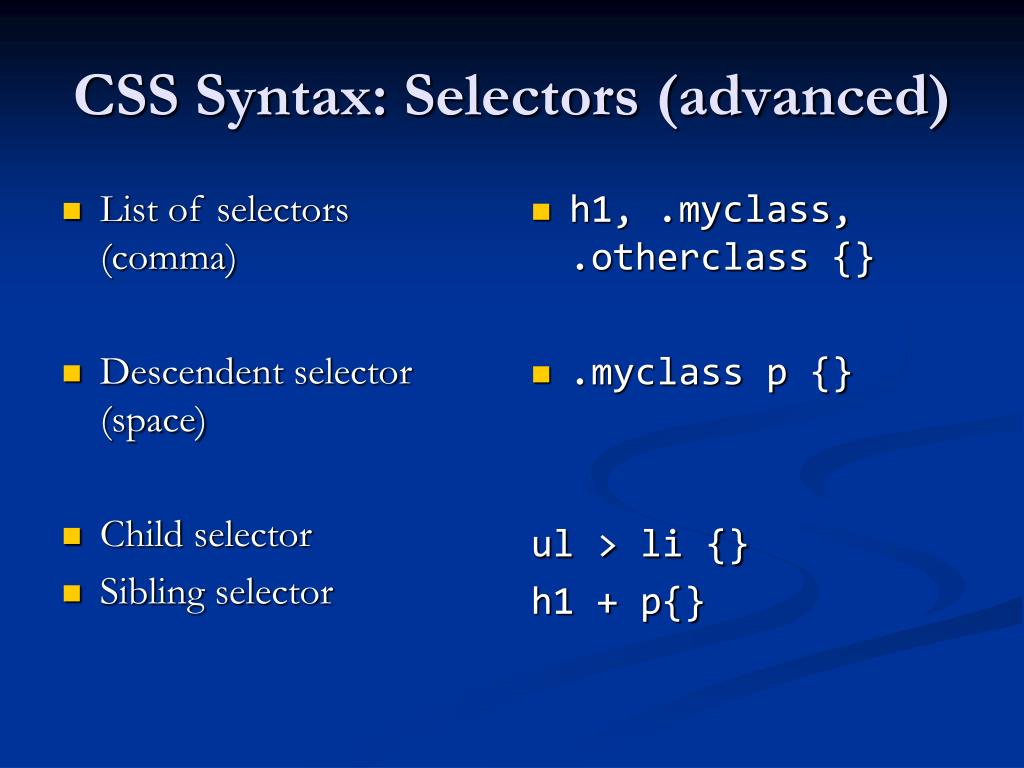 CSS Syntax: Selectors (advanced)

List of selectors (comma)

Descendent selector (space)

Child selector

Sibling selector

h1, .myclass, .otherclass {}

.myclass p {}

ul > li {}
h1 + p{}